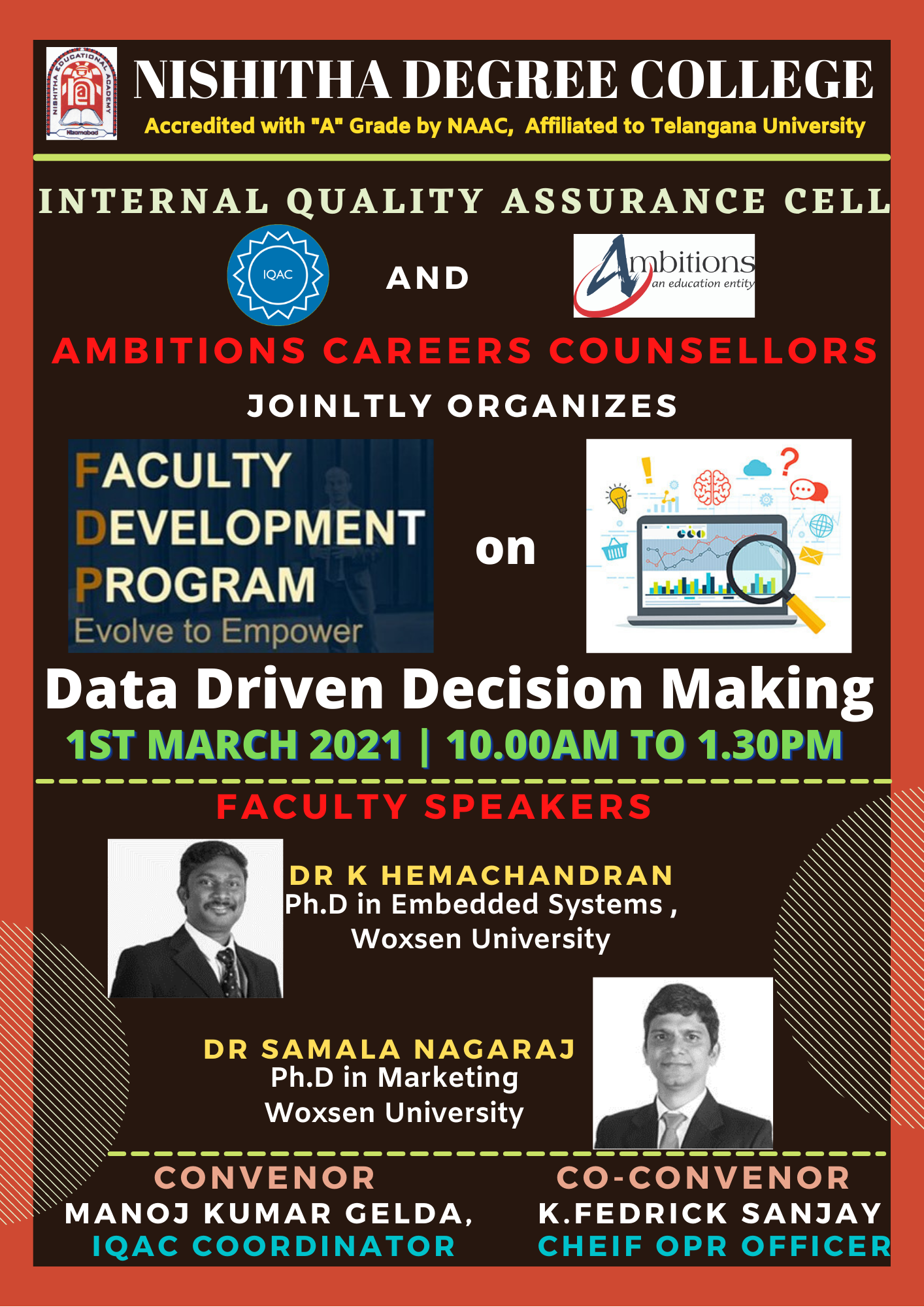 NISHITHA EDUCATIONAL ACADEMY
Nizamabad

NISHITHA DEGREE COLLEGE
Accredited with "A" Grade by NAAC, Affiliated to Telangana University

INTERNAL QUALITY ASSURANCE CELL

IQAC

AND

Ambitions
an education entity

AMBITIONS CAREERS COUNSELLORS

JOINLTLY ORGANIZES

FACULTY DEVELOPMENT PROGRAM
Evolve to Empower

on

Data Driven Decision Making
1ST MARCH 2021 | 10.00AM TO 1.30PM

FACULTY SPEAKERS

DR K HEMACHANDRAN
Ph.D in Embedded Systems ,
Woxsen University

DR SAMALA NAGARAJ
Ph.D in Marketing
Woxsen University

CONVENOR
MANOJ KUMAR GELDA,
IQAC COORDINATOR

CO-CONVENOR
K.FEDRICK SANJAY
CHEIF OPR OFFICER